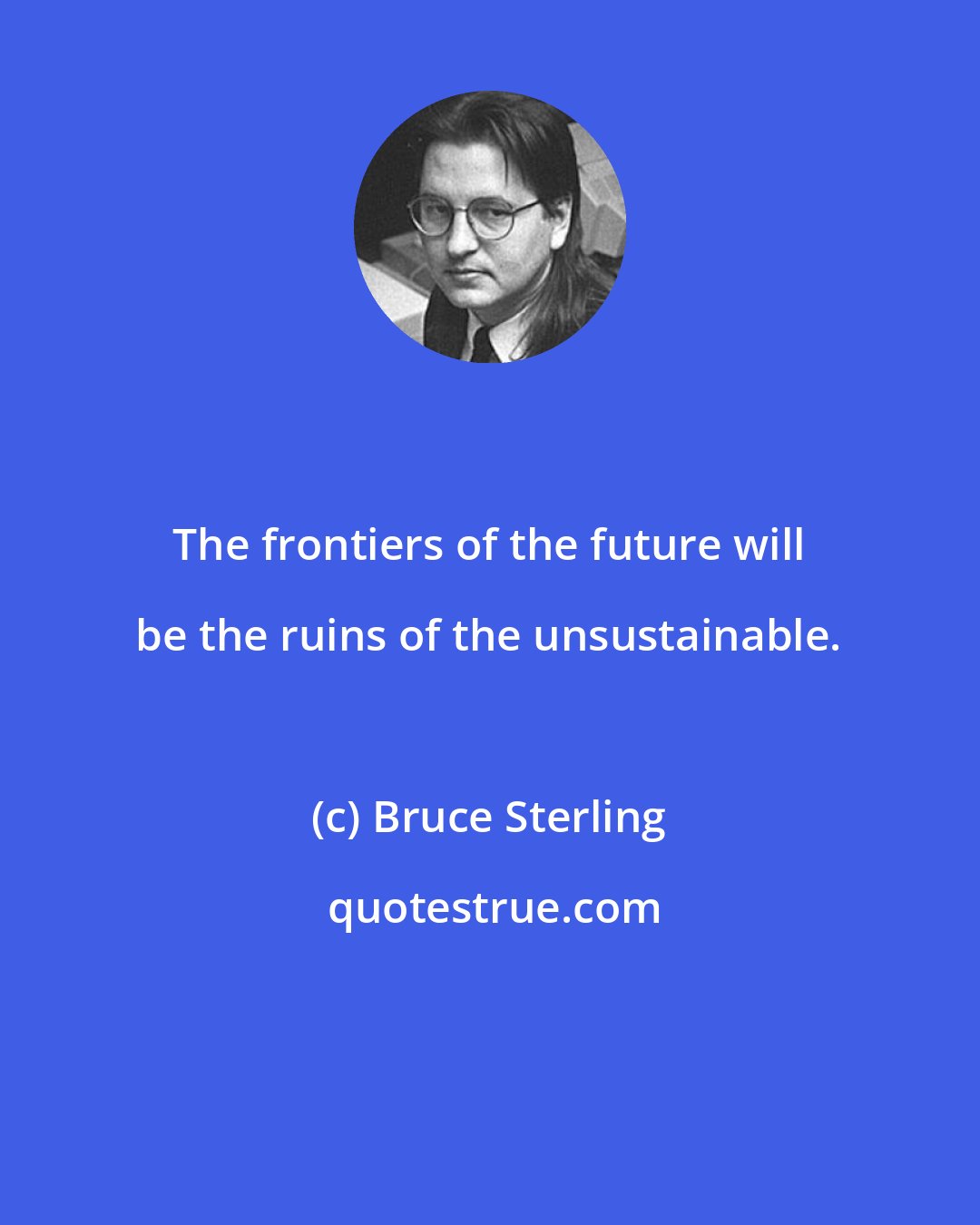 The frontiers of the future will be the ruins of the unsustainable.

(c) Bruce Sterling

quotestrue.com